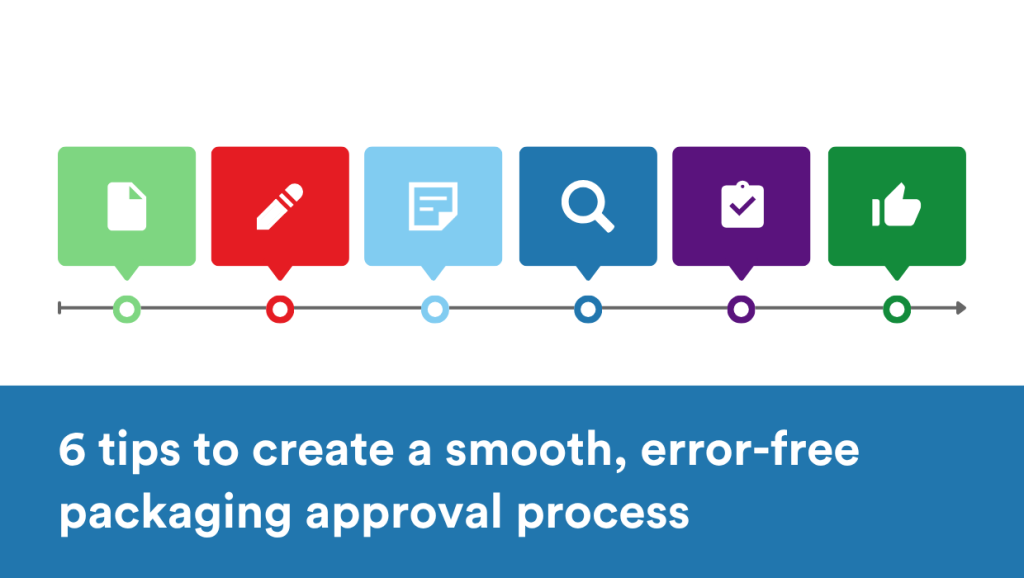 6 tips to create a smooth, error-free packaging approval process